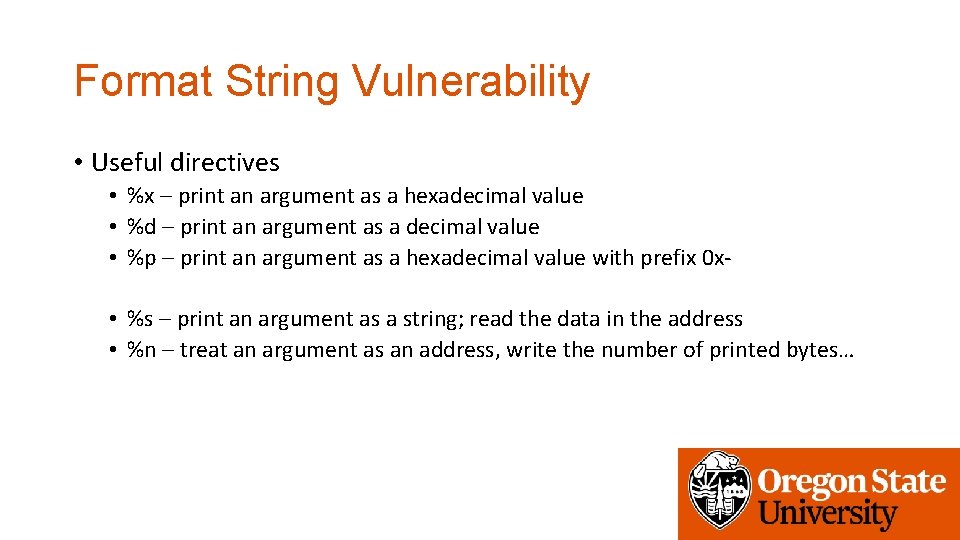 Format String Vulnerability

• Useful directives
  • %x – print an argument as a hexadecimal value
  • %d – print an argument as a decimal value
  • %p – print an argument as a hexadecimal value with prefix 0x-

  • %s – print an argument as a string; read the data in the address
  • %n – treat an argument as an address, write the number of printed bytes…

Oregon State University